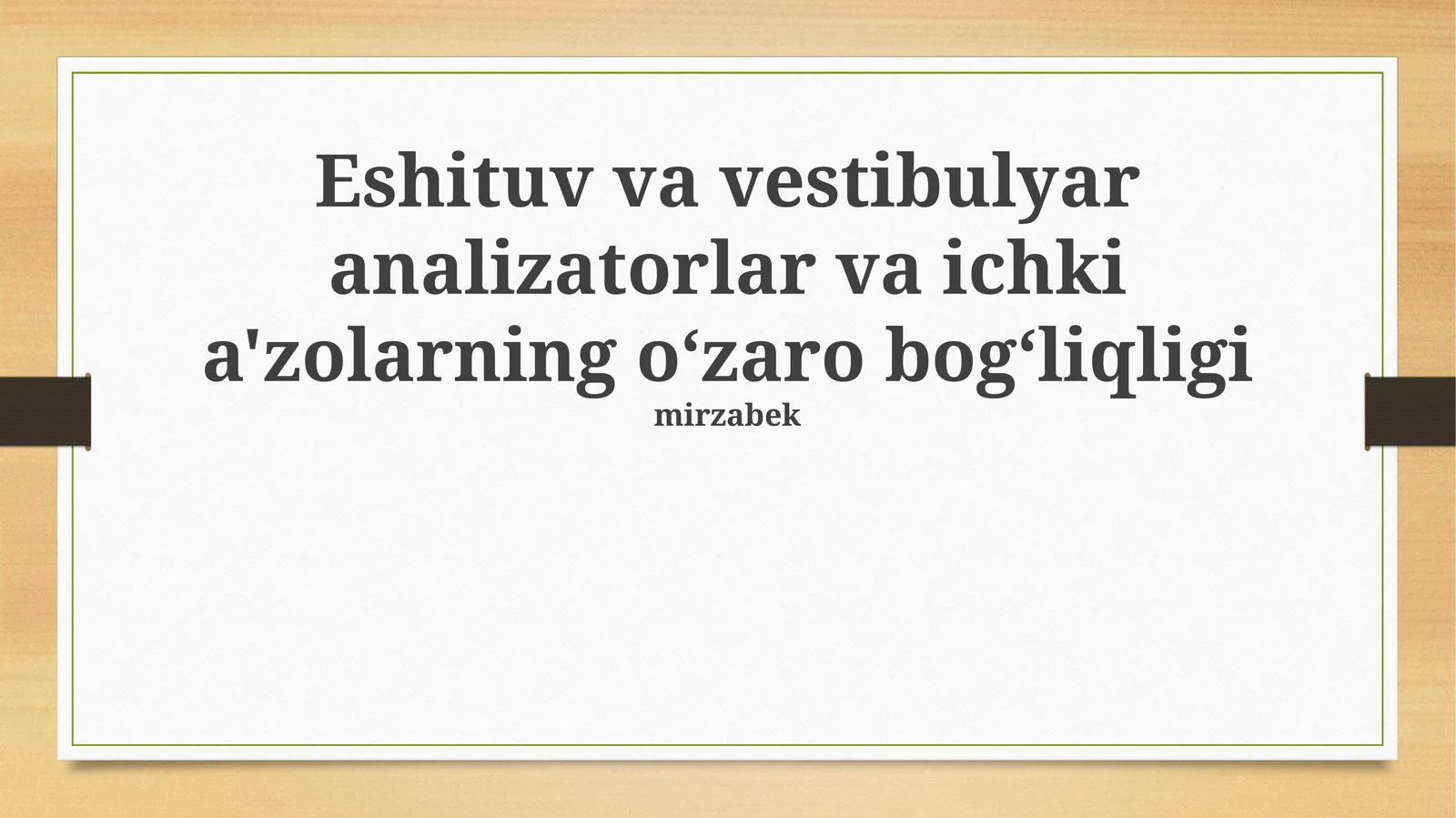 Eshituv va vestibulyar analizatorlar va ichki a'zolarning o‘zaro bog‘liqligi
mirzabek